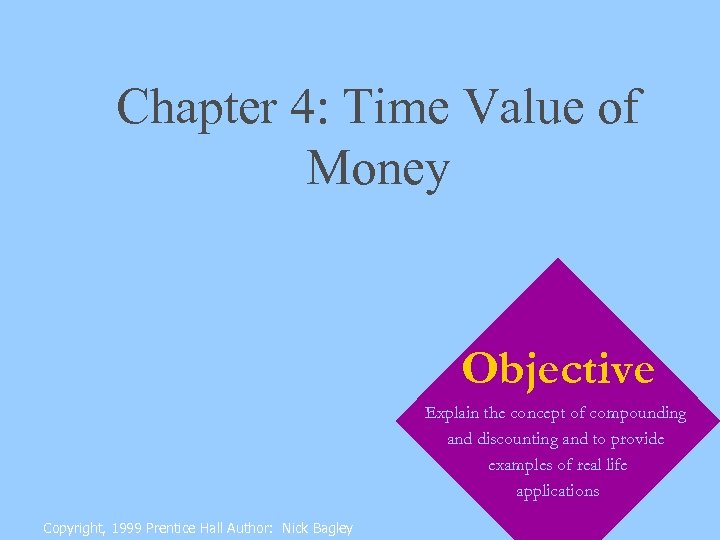 Chapter 4: Time Value of Money

Objective

Explain the concept of compounding and discounting and to provide examples of real life applications

Copyright, 1999 Prentice Hall Author: Nick Bagley